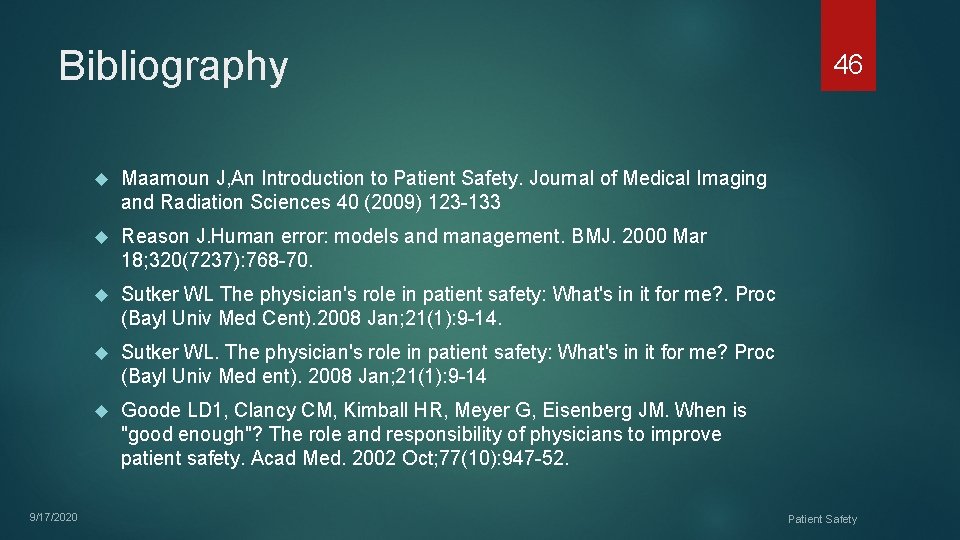 Bibliography

46

Maamoun J,An Introduction to Patient Safety. Journal of Medical Imaging and Radiation Sciences 40 (2009) 123-133

Reason J.Human error: models and management. BMJ. 2000 Mar 18;320(7237):768-70.

Sutker WL The physician's role in patient safety: What's in it for me?. Proc (Bayl Univ Med Cent).2008 Jan;21(1):9-14.

Sutker WL. The physician's role in patient safety: What's in it for me? Proc (Bayl Univ Med ent). 2008 Jan;21(1):9-14

Goode LD1, Clancy CM, Kimball HR, Meyer G, Eisenberg JM. When is "good enough"? The role and responsibility of physicians to improve patient safety. Acad Med. 2002 Oct;77(10):947-52.

9/17/2020

Patient Safety